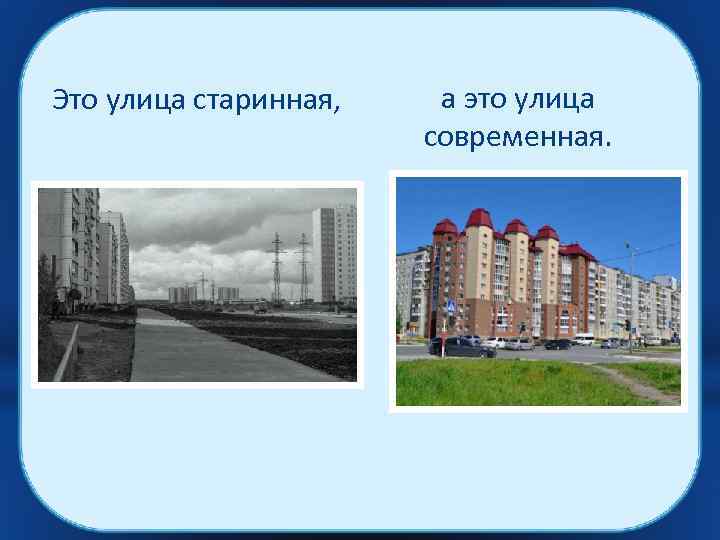 Это улица старинная,

а это улица современная.